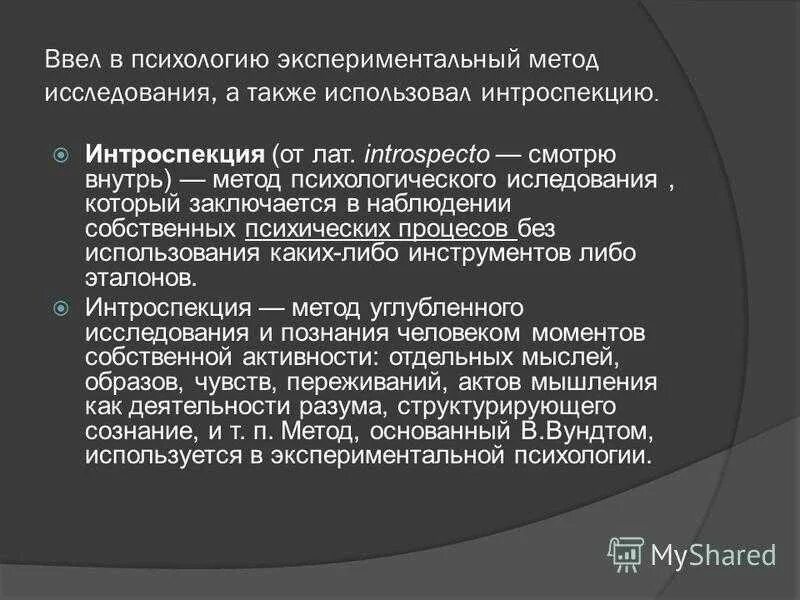 Ввел в психологию экспериментальный метод исследования, а также использовал интроспекцию.

Интроспекция (от лат. introspecto — смотрю внутрь) — метод психологического иследования , который заключается в наблюдении собственных психических процесов без использования каких-либо инструментов либо эталонов.

Интроспекция — метод углубленного исследования и познания человеком моментов собственной активности: отдельных мыслей, образов, чувств, переживаний, актов мышления как деятельности разума, структурирующего сознание, и т. п. Метод, основанный В.Вундтом, используется в экспериментальной психологии.

MyShared